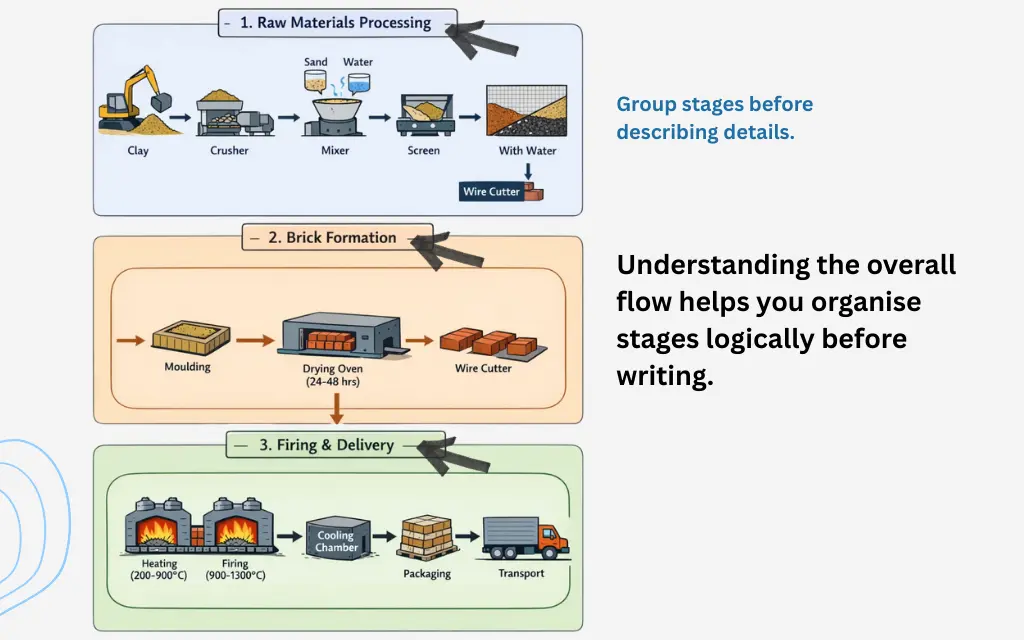 1. Raw Materials Processing

Sand Water

Clay

Crusher

Mixer

Screen

With Water

Wire Cutter

2. Brick Formation

Moulding

Drying Oven (24-48 hrs)

Wire Cutter

3. Firing & Delivery

Heating (200-900°C)

Firing (900-1300°C)

Cooling Chamber

Packaging

Transport

Group stages before describing details.

Understanding the overall flow helps you organise stages logically before writing.